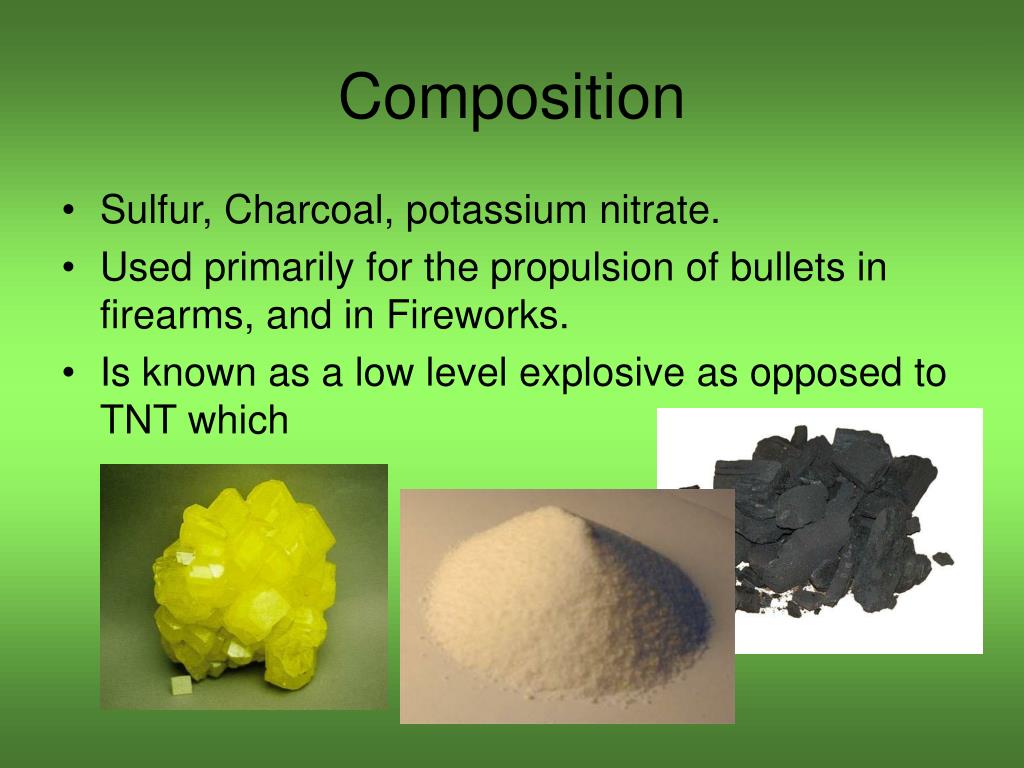 Composition

• Sulfur, Charcoal, potassium nitrate.
• Used primarily for the propulsion of bullets in firearms, and in Fireworks.
• Is known as a low level explosive as opposed to TNT which